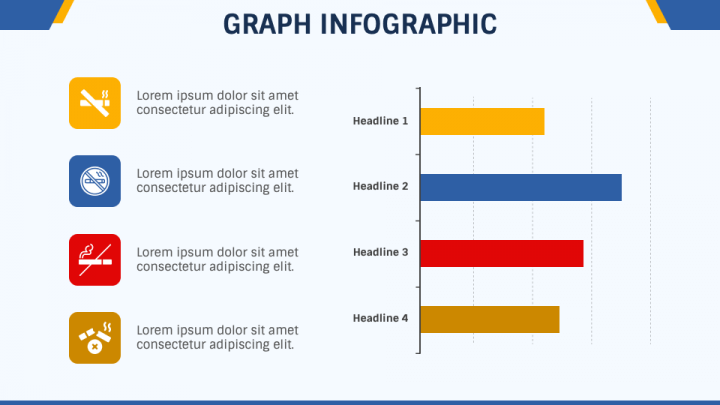 GRAPH INFOGRAPHIC

Lorem ipsum dolor sit amet consectetur adipiscing elit.

Lorem ipsum dolor sit amet consectetur adipiscing elit.

Lorem ipsum dolor sit amet consectetur adipiscing elit.

Lorem ipsum dolor sit amet consectetur adipiscing elit.

Headline 1

Headline 2

Headline 3

Headline 4